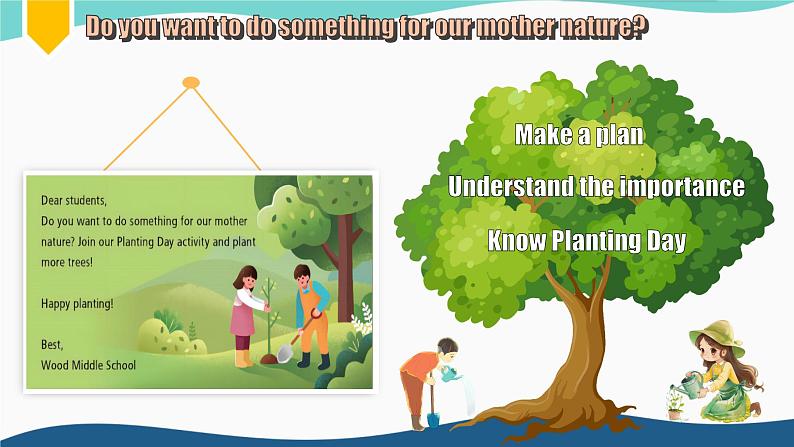 Do you want to do something for our mother nature?

Dear students,
Do you want to do something for our mother nature? Join our Planting Day activity and plant more trees!

Happy planting!

Best,
Wood Middle School

Make a plan

Understand the importance

Know Planting Day